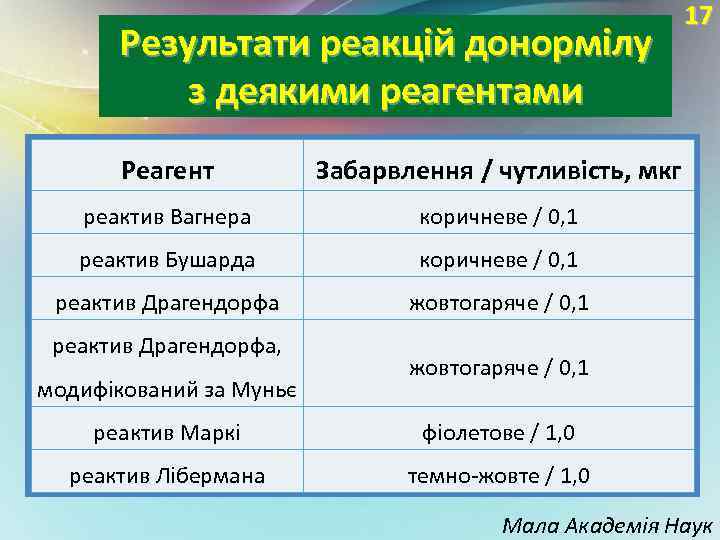 17

Результати реакцій донормілу з деякими реагентами

| Реагент | Забарвлення / чутливість, мкг |
|---|---|
| реактив Вагнера | коричневе / 0,1 |
| реактив Бушарда | коричневе / 0,1 |
| реактив Драгендорфа | жовтогаряче / 0,1 |
| реактив Драгендорфа, модифікований за Муньє | жовтогаряче / 0,1 |
| реактив Маркі | фіолетове / 1,0 |
| реактив Лібермана | темно-жовте / 1,0 |

Мала Академія Наук